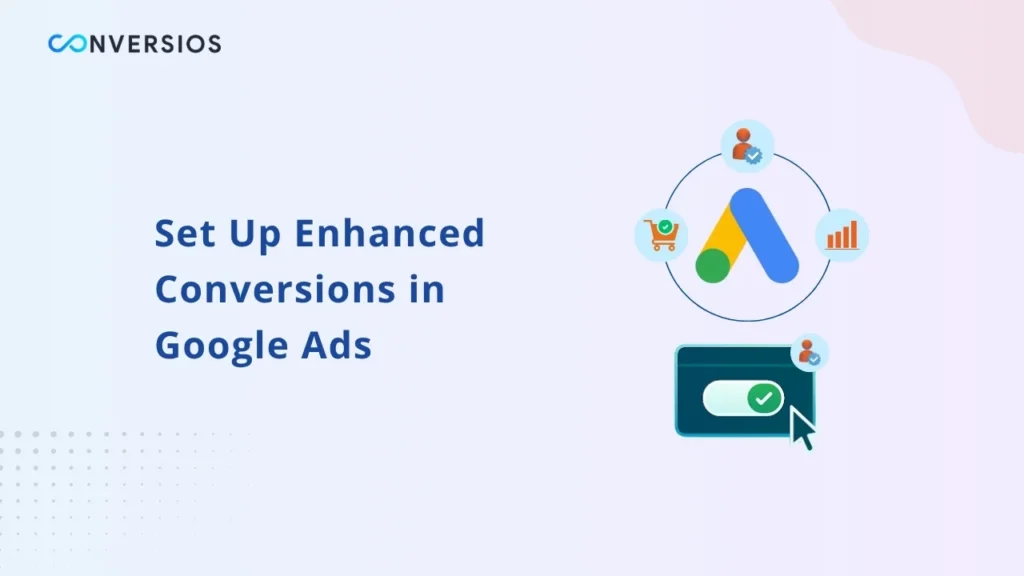 CONVERSIOS

Set Up Enhanced Conversions in Google Ads